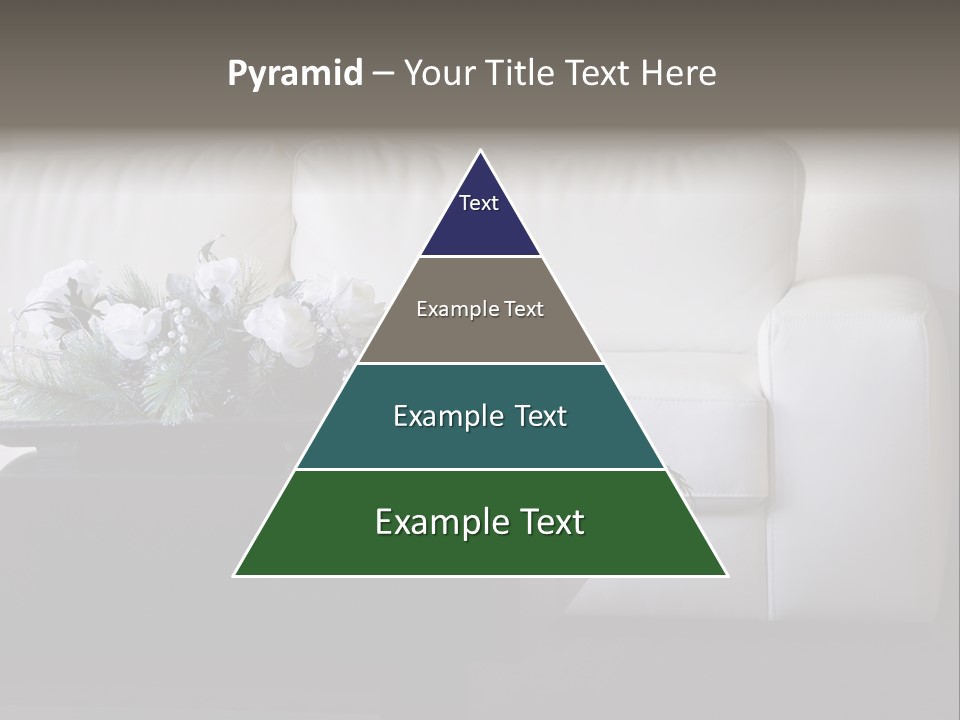 Pyramid – Your Title Text Here

Text

Example Text

Example Text

Example Text